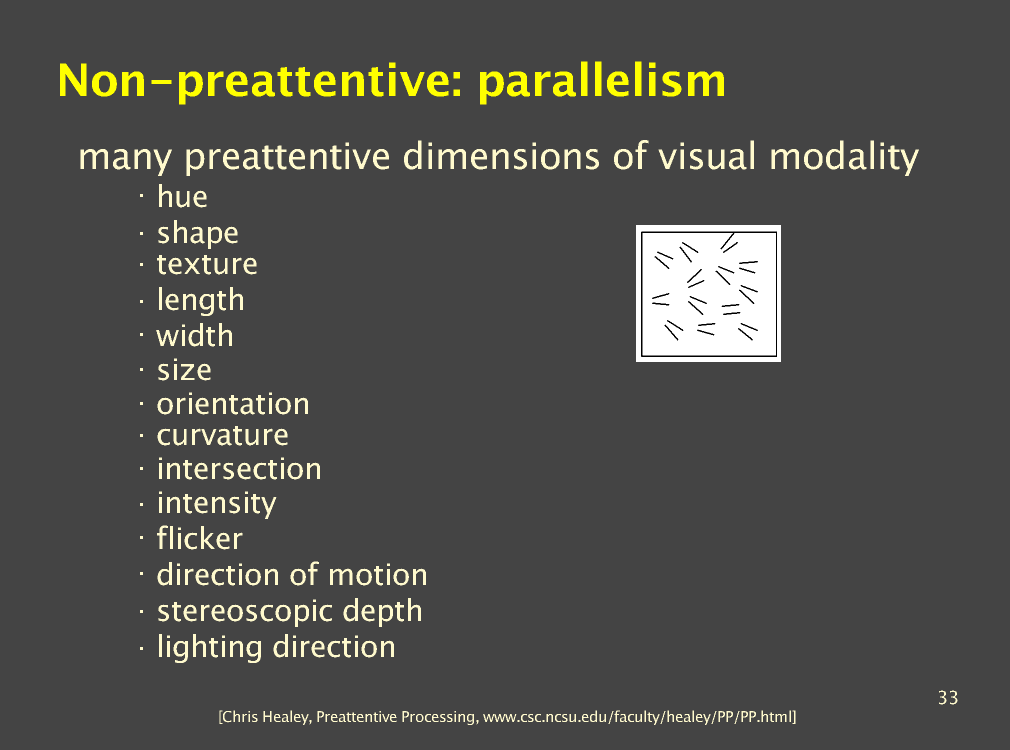 Non-preattentive: parallelism

many preattentive dimensions of visual modality

· hue
· shape
· texture
· length
· width
· size
· orientation
· curvature
· intersection
· intensity
· flicker
· direction of motion
· stereoscopic depth
· lighting direction

33

[Chris Healey, Preattentive Processing, www.csc.ncsu.edu/faculty/healey/PP/PP.html]